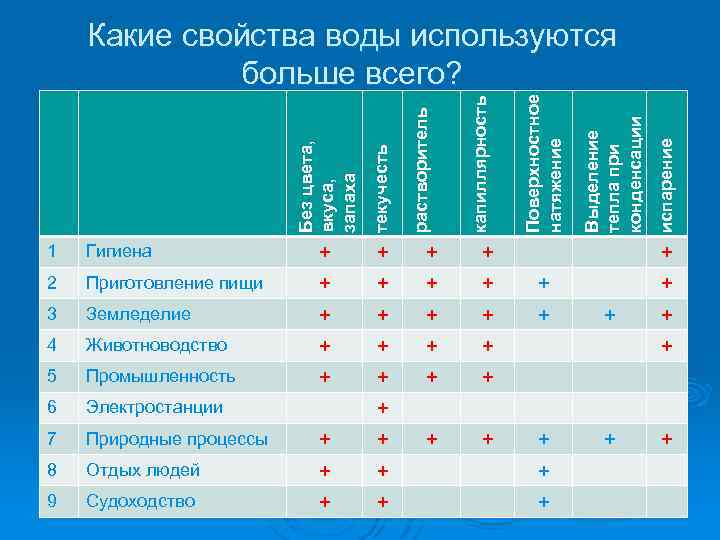 Какие свойства воды используются больше всего?

|  |  | Без цвета, вкуса, запаха | текучесть | растворитель | капиллярность | Поверхностное натяжение | Выделение тепла при конденсации | испарение |
|---|---|---|---|---|---|---|---|---|
| 1 | Гигиена | + | + | + | + |  |  | + |
| 2 | Приготовление пищи | + | + | + | + | + |  | + |
| 3 | Земледелие | + | + | + | + | + | + | + |
| 4 | Животноводство | + | + | + | + |  |  | + |
| 5 | Промышленность | + | + | + | + |  |  |  |
| 6 | Электростанции |  | + |  |  |  |  |  |
| 7 | Природные процессы | + | + | + | + | + | + | + |
| 8 | Отдых людей | + | + |  |  | + |  |  |
| 9 | Судоходство | + | + |  |  | + |  |  |